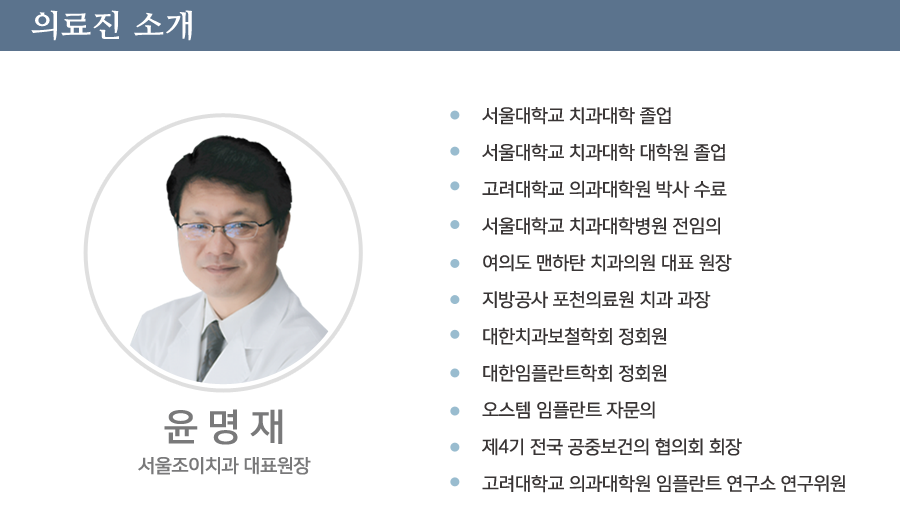 의료진 소개

윤 명 재
서울조이치과 대표원장

- 서울대학교 치과대학 졸업
- 서울대학교 치과대학 대학원 졸업
- 고려대학교 의과대학원 박사 수료
- 서울대학교 치과대학병원 전임의
- 여의도 맨하탄 치과의원 대표 원장
- 지방공사 포천의료원 치과 과장
- 대한치과보철학회 정회원
- 대한임플란트학회 정회원
- 오스템 임플란트 자문의
- 제4기 전국 공중보건의 협의회 회장
- 고려대학교 의과대학원 임플란트 연구소 연구위원